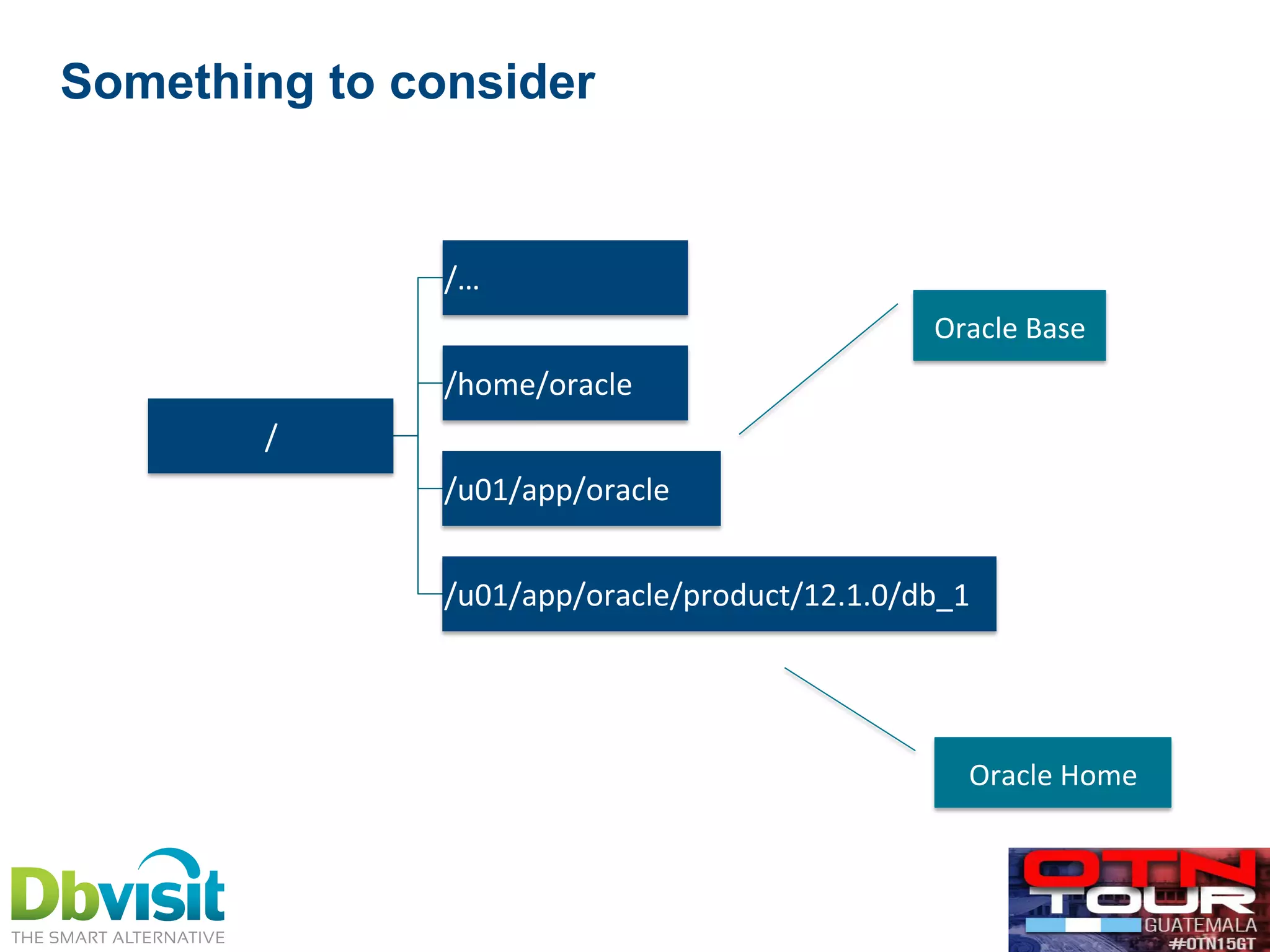 Something to consider

/

/…

/home/oracle

/u01/app/oracle

/u01/app/oracle/product/12.1.0/db_1

Oracle Base

Oracle Home

Dbvisit
THE SMART ALTERNATIVE

OTN
TOUR
GUATEMALA
#OTN15GT